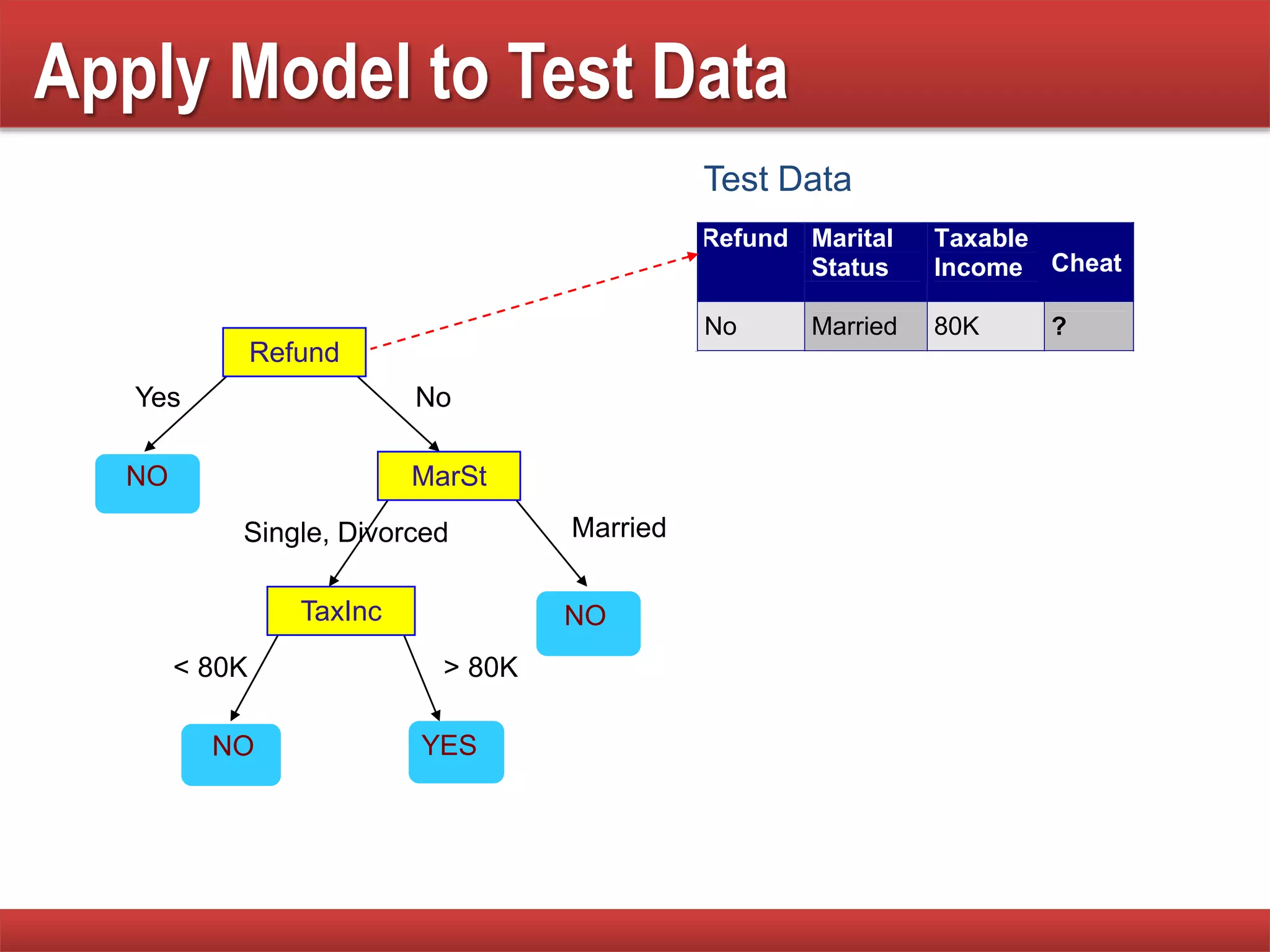 Apply Model to Test Data

Test Data

| Refund | Marital Status | Taxable Income | Cheat |
|---|---|---|---|
| No | Married | 80K | ? |

Refund

Yes

No

NO

MarSt

Single, Divorced

Married

TaxInc

NO

< 80K

> 80K

NO

YES